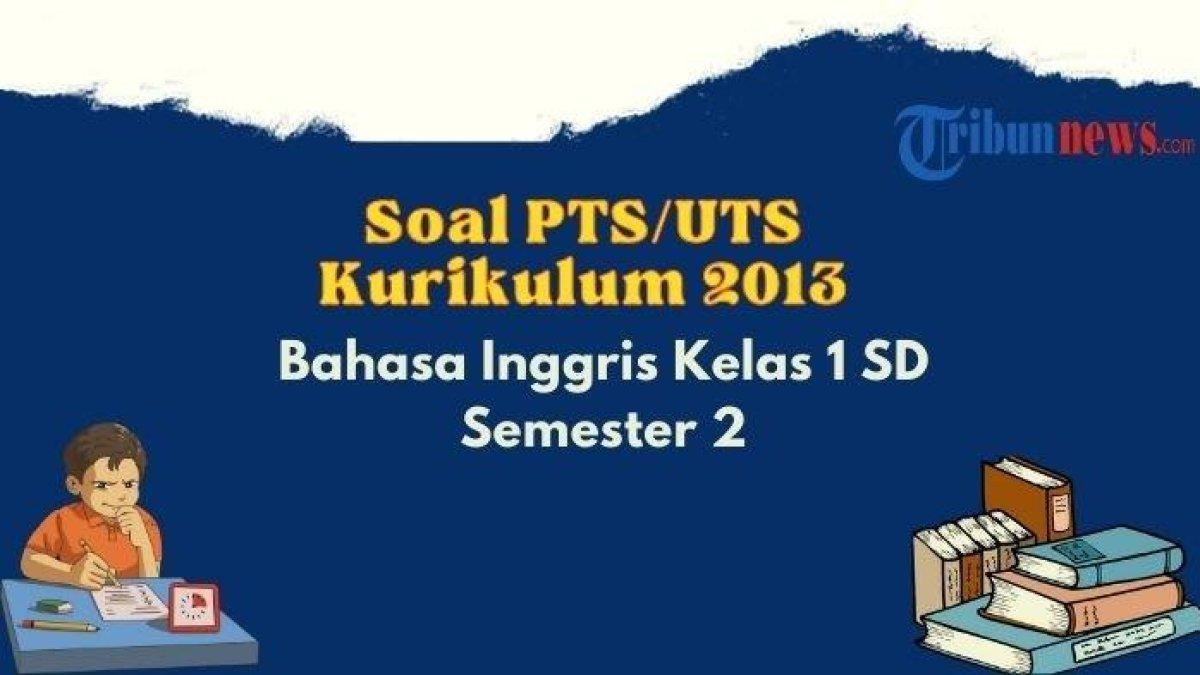 Tribunnews.com

Soal PTS/UTS Kurikulum 2013

Bahasa Inggris Kelas 1 SD Semester 2